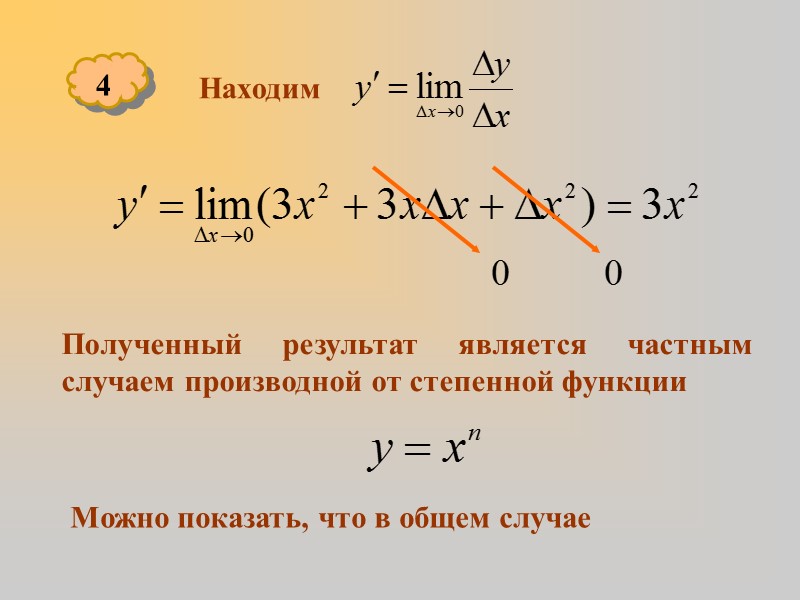 4

Находим $y' = \lim_{\Delta x \to 0} \frac{\Delta y}{\Delta x}$

$y' = \lim_{\Delta x \to 0} (3x^2 + 3x\Delta x + \Delta x^2) = 3x^2$

0 0

Полученный результат является частным случаем производной от степенной функции

$y = x^n$

Можно показать, что в общем случае